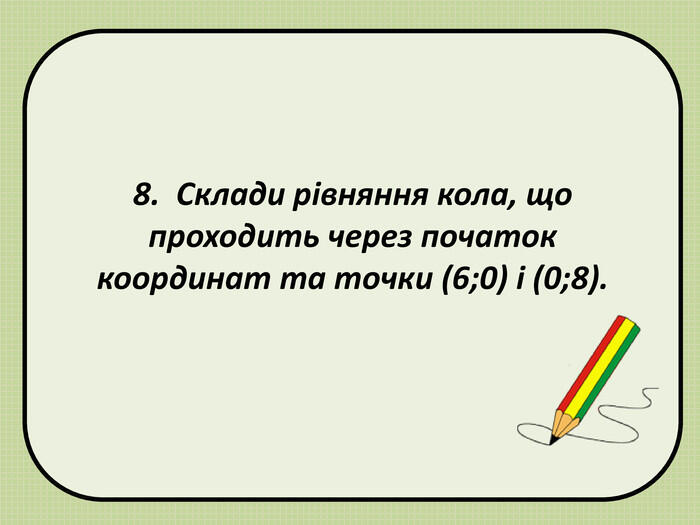 8. Склади рівняння кола, що проходить через початок координат та точки (6;0) і (0;8).